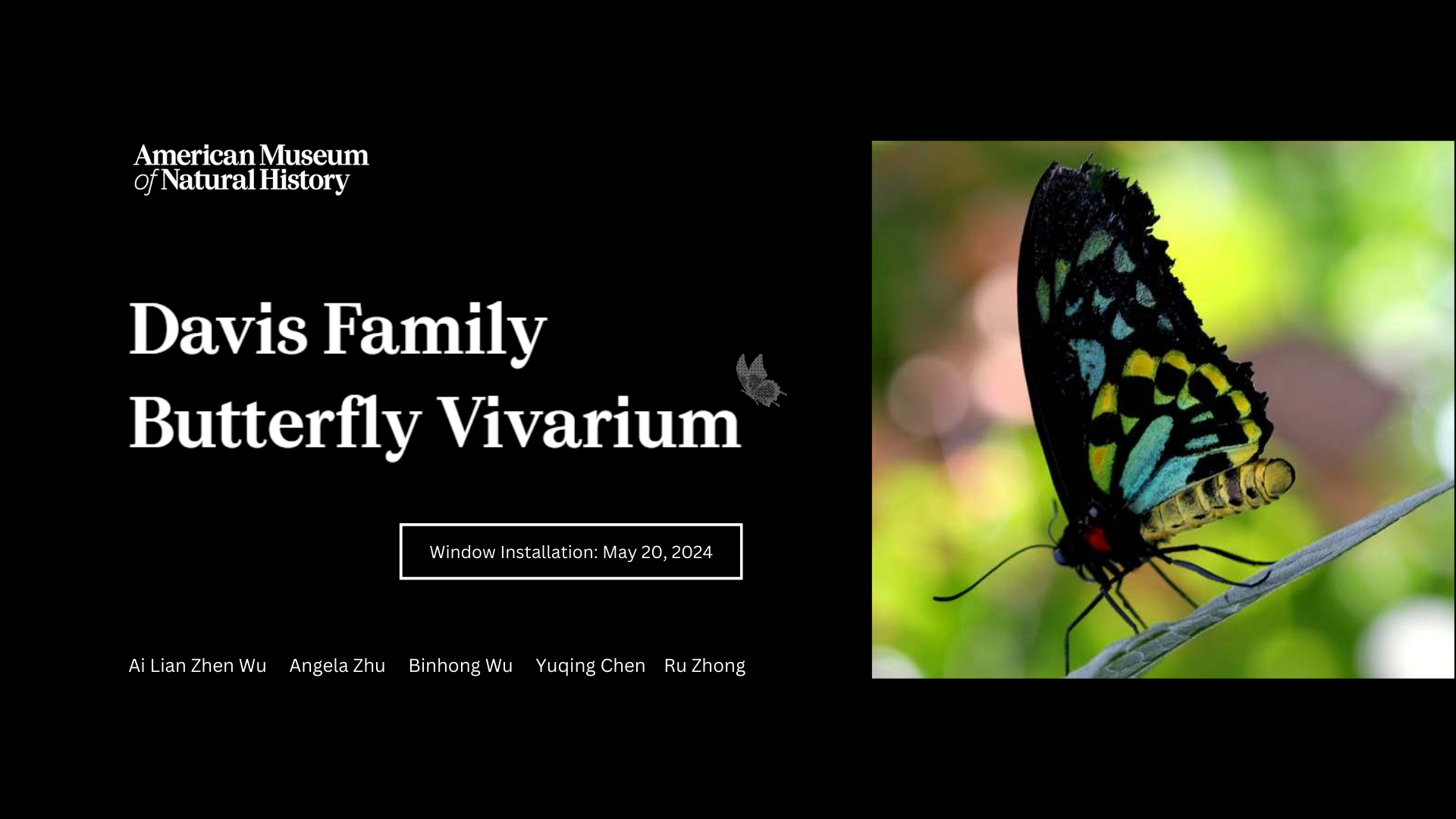 American Museum of Natural History

Davis Family Butterfly Vivarium

Window Installation: May 20, 2024

Ai Lian Zhen Wu Angela Zhu Binhong Wu Yuqing Chen Ru Zhong